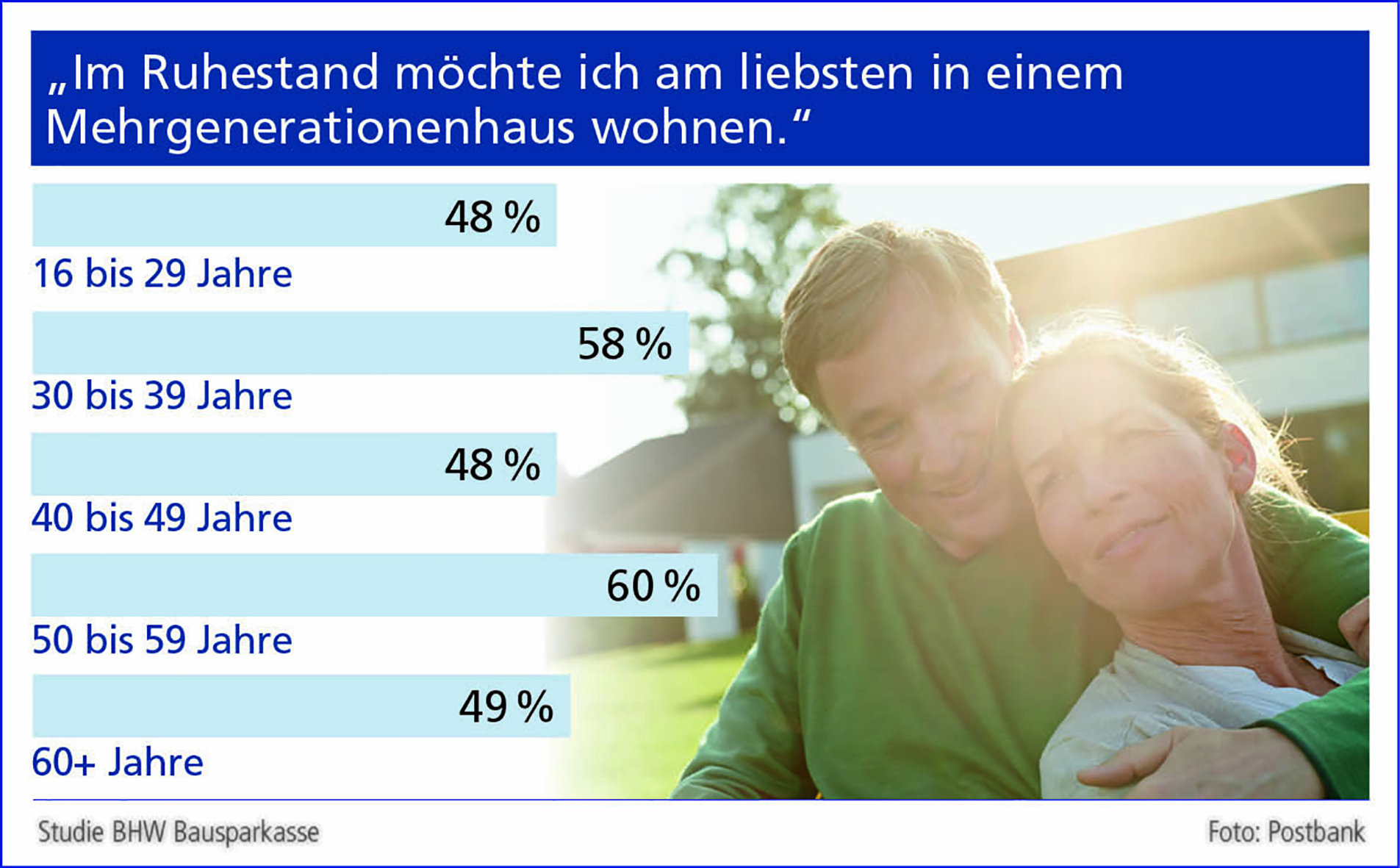 „Im Ruhestand möchte ich am liebsten in einem Mehrgenerationenhaus wohnen.“

48 %
16 bis 29 Jahre

58 %
30 bis 39 Jahre

48 %
40 bis 49 Jahre

60 %
50 bis 59 Jahre

49 %
60+ Jahre

Studie BHW Bausparkasse

Foto: Postbank